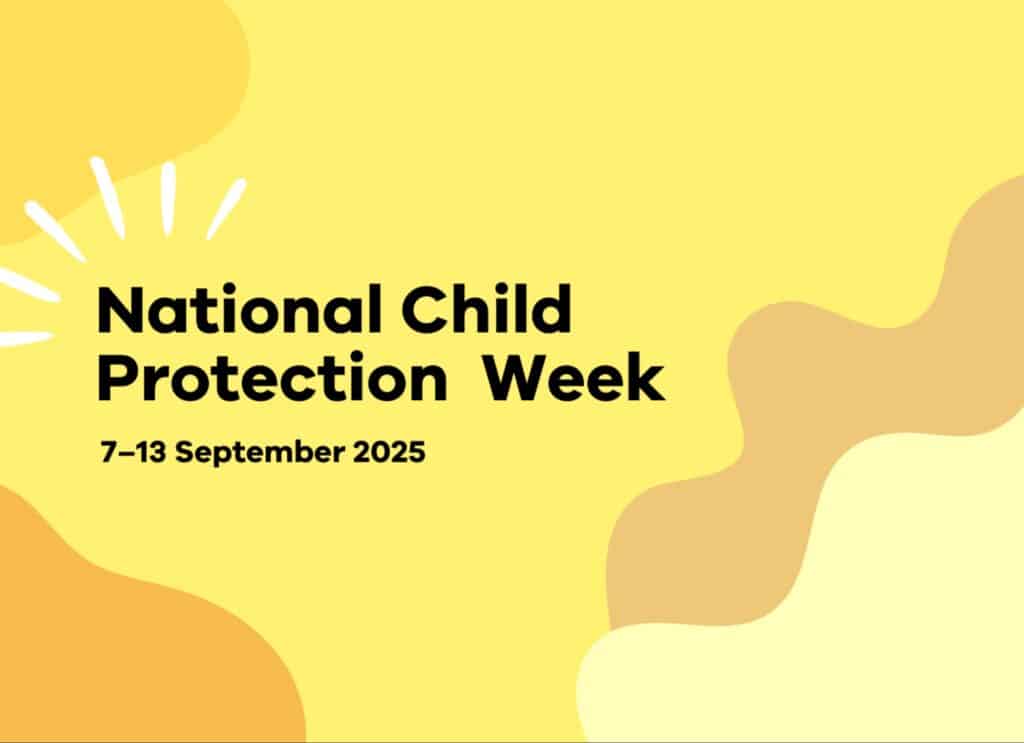 National Child Protection Week

7–13 September 2025